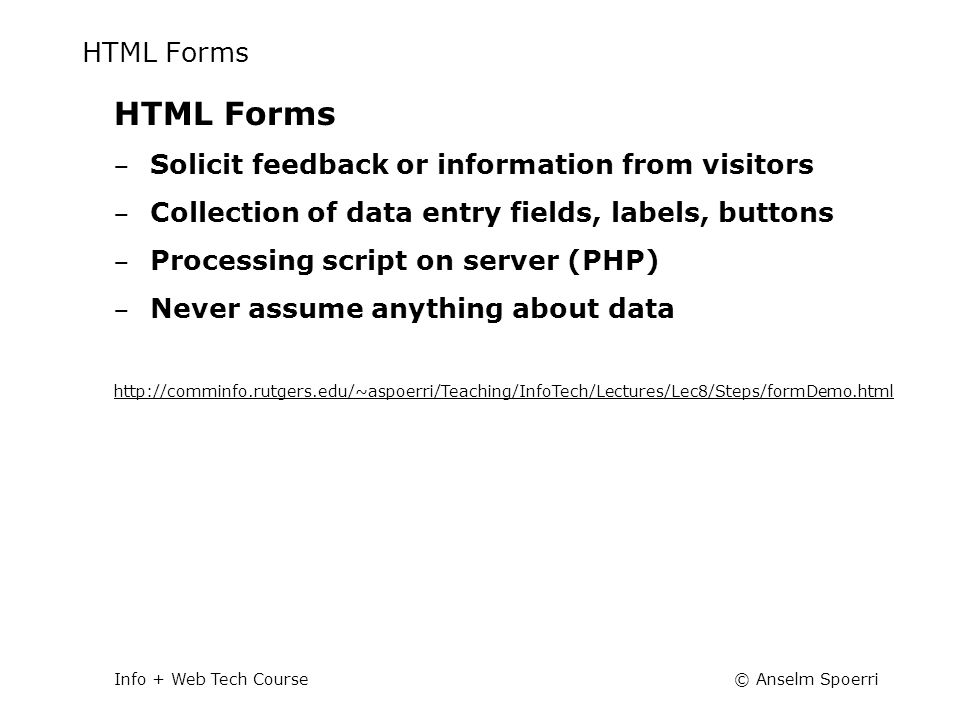 HTML Forms

HTML Forms

– Solicit feedback or information from visitors

– Collection of data entry fields, labels, buttons

– Processing script on server (PHP)

– Never assume anything about data

http://comminfo.rutgers.edu/~aspoerri/Teaching/InfoTech/Lectures/Lec8/Steps/formDemo.html

Info + Web Tech Course

© Anselm Spoerri